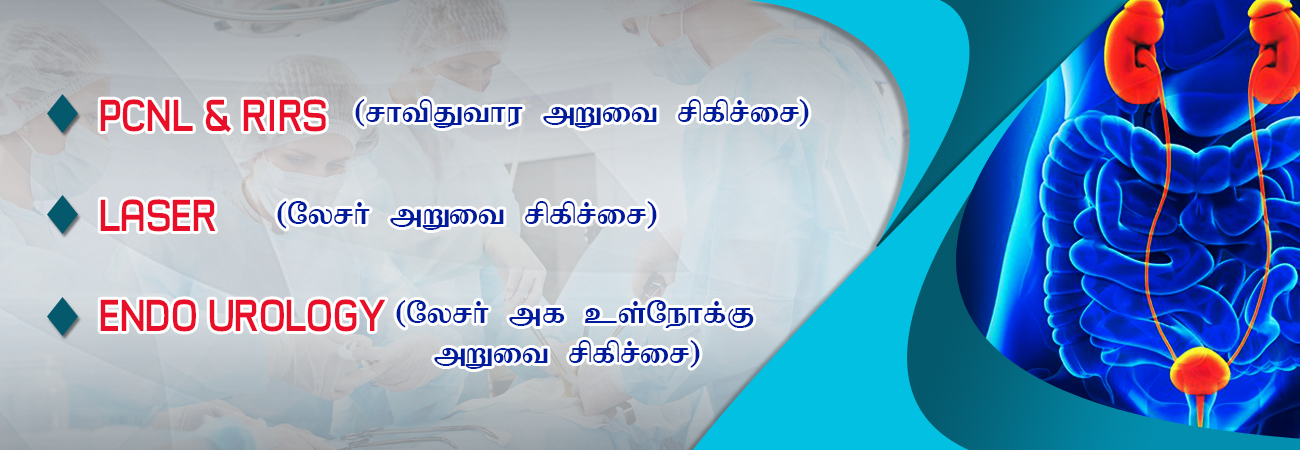 PCNL & RIRS (சாவிதுவார அறுவை சிகிச்சை)

LASER (லேசர் அறுவை சிகிச்சை)

ENDO UROLOGY (லேசர் அக உள்நோக்கு அறுவை சிகிச்சை)